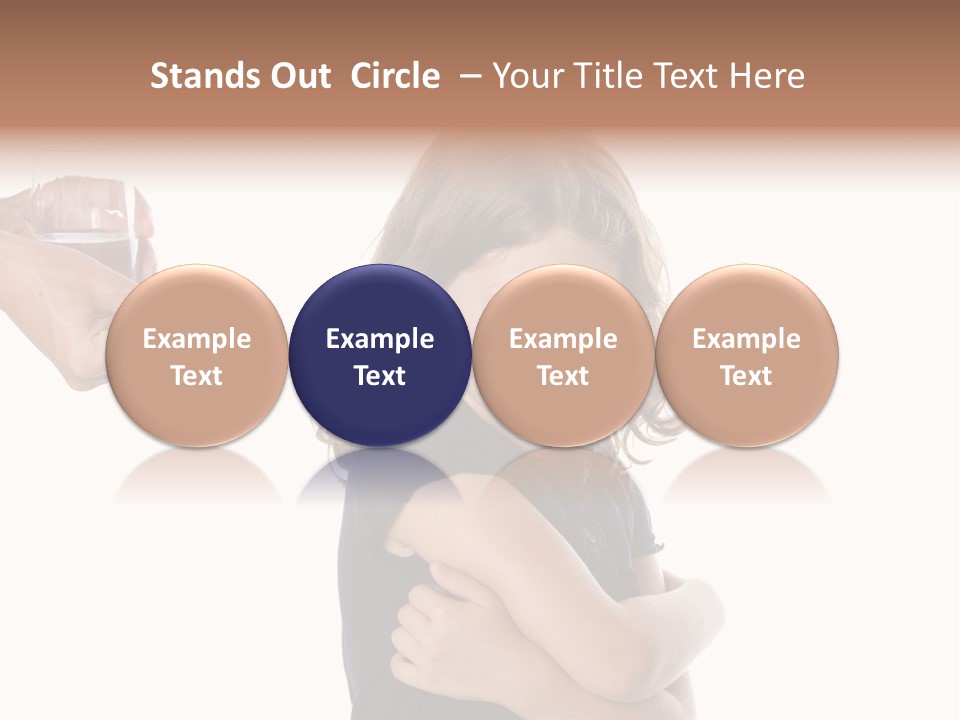 Stands Out Circle – Your Title Text Here

Example Text

Example Text

Example Text

Example Text